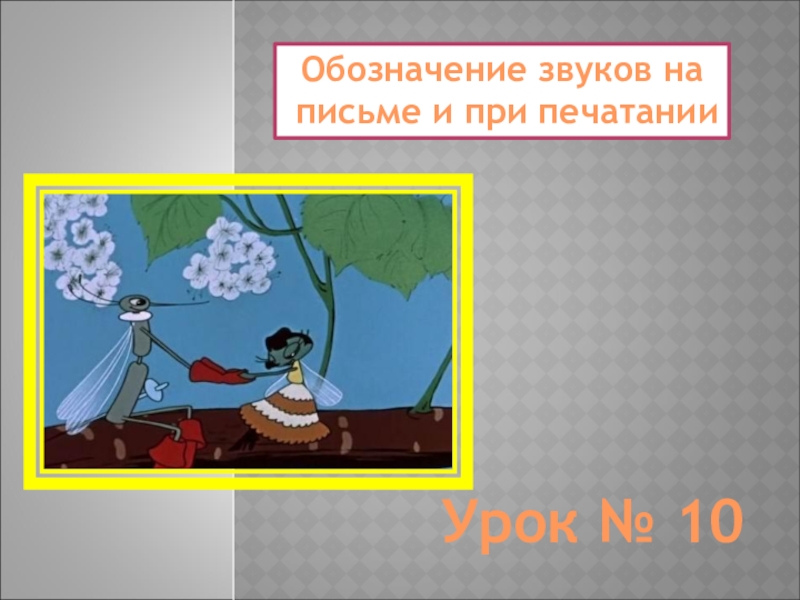 Обозначение звуков на письме и при печатании

Урок № 10